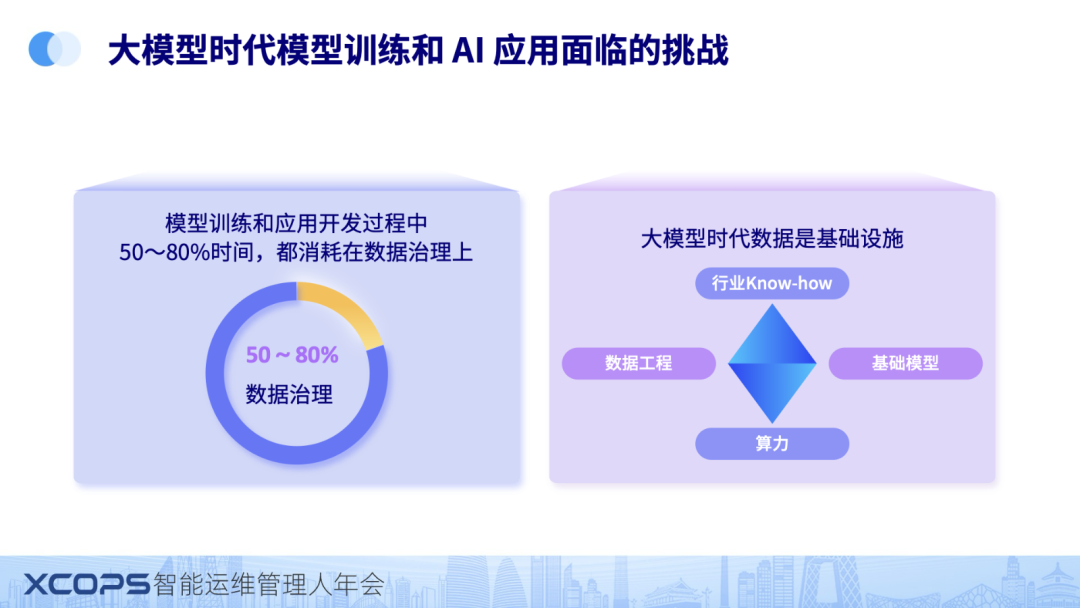 大模型时代模型训练和 AI 应用面临的挑战

模型训练和应用开发过程中
50～80%时间，都消耗在数据治理上

50 ~ 80%
数据治理

大模型时代数据是基础设施

行业Know-how

数据工程

基础模型

算力

XCOPS智能运维管理人年会